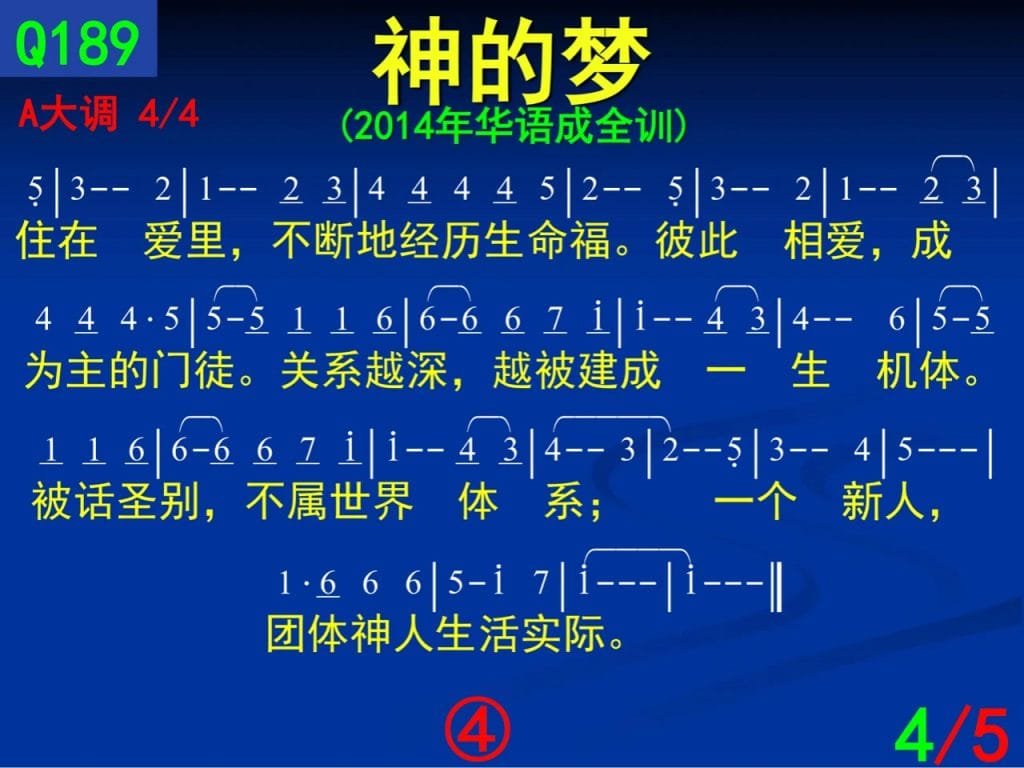 Q189

神的梦

A大调 4/4

(2014年华语成全训)

5 | 3-- 2 | 1-- 2 3 | 4 4 4 4 5 | 2-- 5 | 3-- 2 | 1-- 2 3 |
住在 爱里，不断地经历生命福。彼此 相爱，成

4 4 4·5 | 5-5 1 1 6 | 6-6 6 7 i | i-- 4 3 | 4-- 6 | 5-5
为主的门徒。关系越深，越被建成 一 生 机体。

1 1 6 | 6-6 6 7 i | i-- 4 3 | 4-- 3 | 2--5 | 3-- 4 | 5--- |
被话圣别，不属世界 体 系； 一个 新人，

1·6 6 6 | 5-i 7 | i--- | i--- ‖
团体神人生活实际。

④

4/5